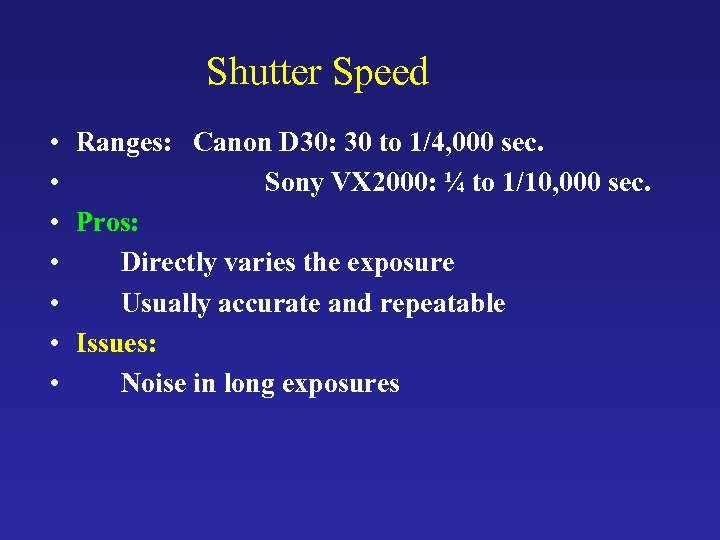 Shutter Speed

• Ranges: Canon D30: 30 to 1/4,000 sec.
• Sony VX2000: ¼ to 1/10,000 sec.
• Pros:
• Directly varies the exposure
• Usually accurate and repeatable
• Issues:
• Noise in long exposures